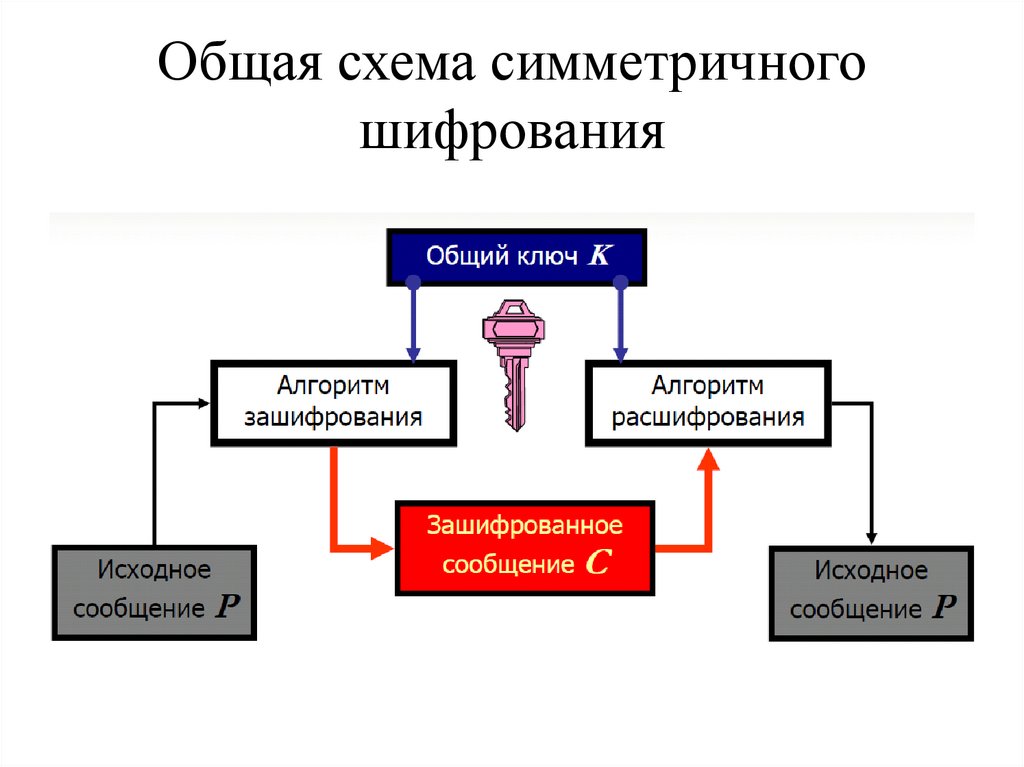 Общая схема симметричного шифрования

Общий ключ $K$

Алгоритм зашифрования

Алгоритм расшифрования

Зашифрованное сообщение $C$

Исходное сообщение $P$

Исходное сообщение $P$